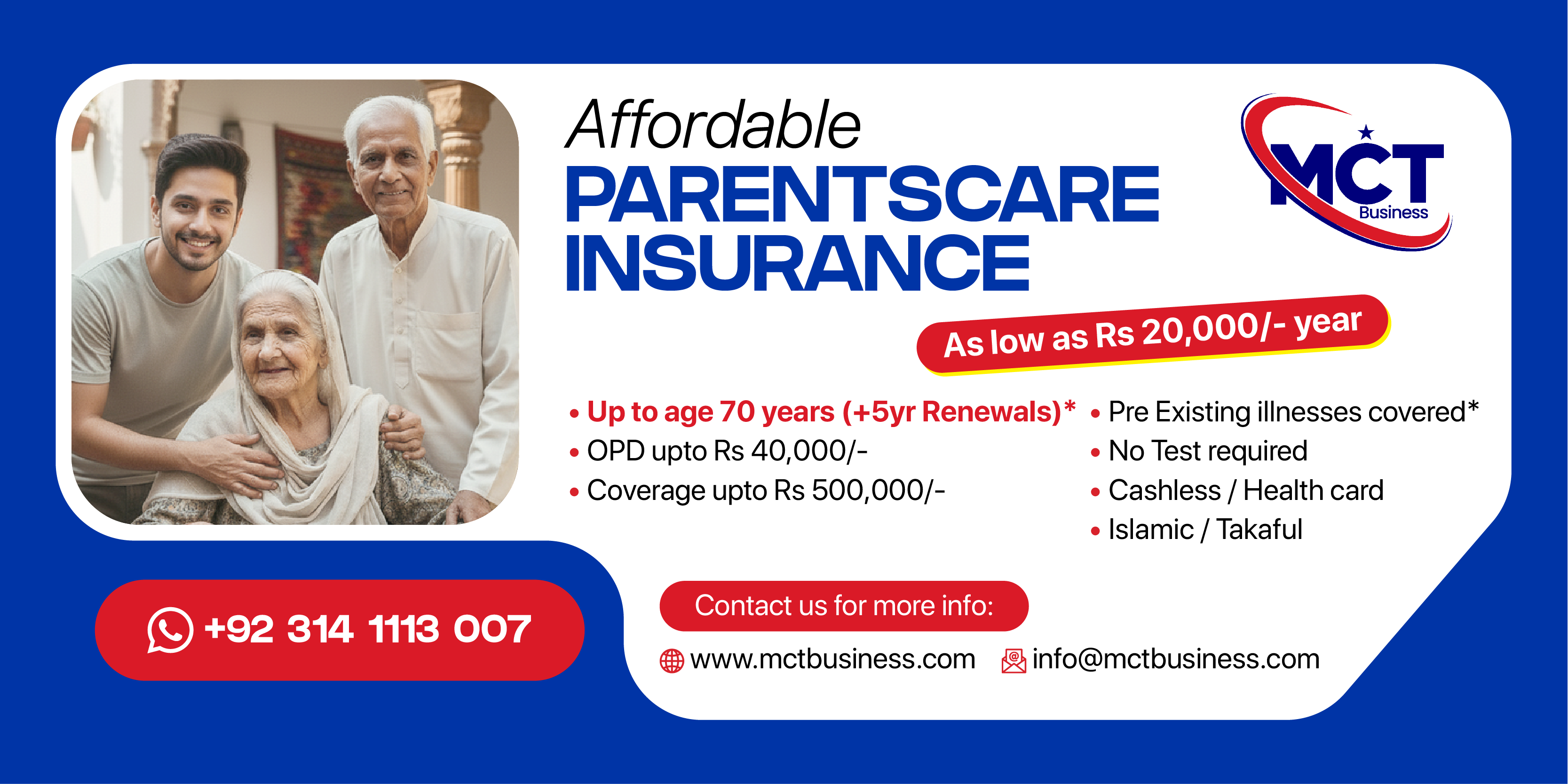 Affordable
PARENTSCARE INSURANCE

MCT
Business

As low as Rs 20,000/- year

• Up to age 70 years (+5yr Renewals)*
• OPD upto Rs 40,000/-
• Coverage upto Rs 500,000/-

• Pre Existing illnesses covered*
• No Test required
• Cashless / Health card
• Islamic / Takaful

+92 314 1113 007

Contact us for more info:

www.mctbusiness.com info@mctbusiness.com